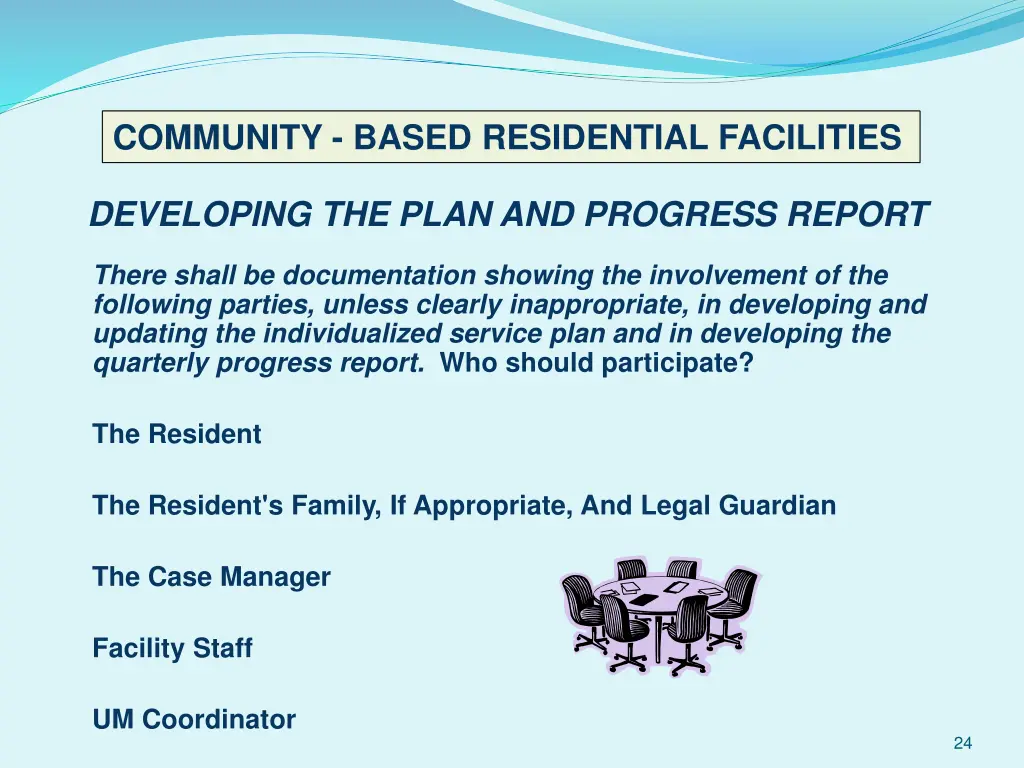 COMMUNITY - BASED RESIDENTIAL FACILITIES

DEVELOPING THE PLAN AND PROGRESS REPORT

There shall be documentation showing the involvement of the following parties, unless clearly inappropriate, in developing and updating the individualized service plan and in developing the quarterly progress report. Who should participate?

The Resident

The Resident's Family, If Appropriate, And Legal Guardian

The Case Manager

Facility Staff

UM Coordinator

24